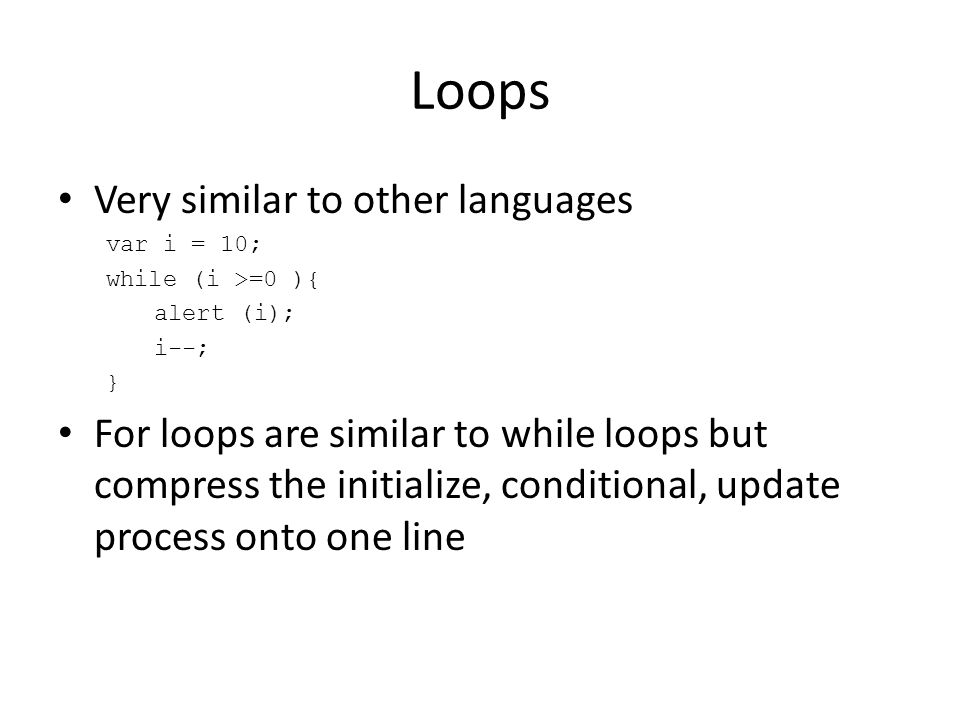 Loops

• Very similar to other languages

var i = 10;
while (i >=0 ){
alert (i);
i--;
}

• For loops are similar to while loops but compress the initialize, conditional, update process onto one line